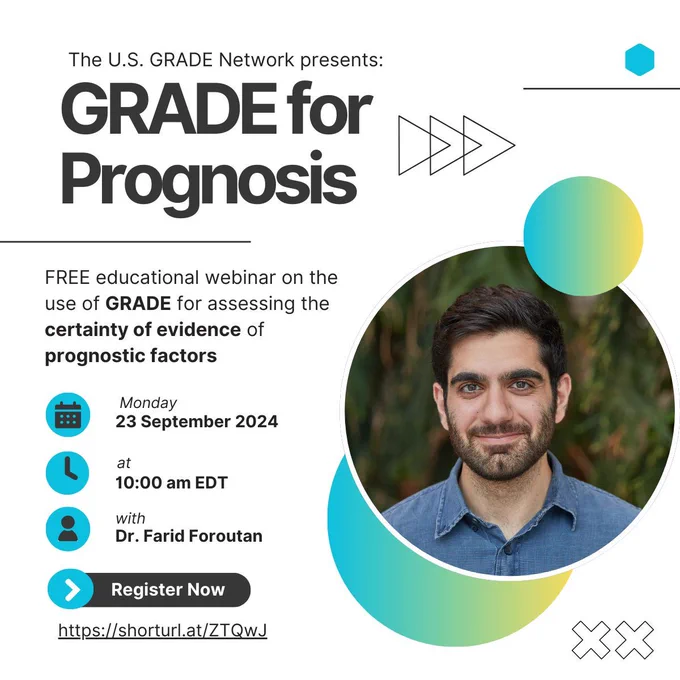 The U.S. GRADE Network presents:

GRADE for Prognosis

FREE educational webinar on the use of GRADE for assessing the certainty of evidence of prognostic factors

Monday
23 September 2024

at
10:00 am EDT

with
Dr. Farid Foroutan

Register Now

https://shorturl.at/ZTQwJ